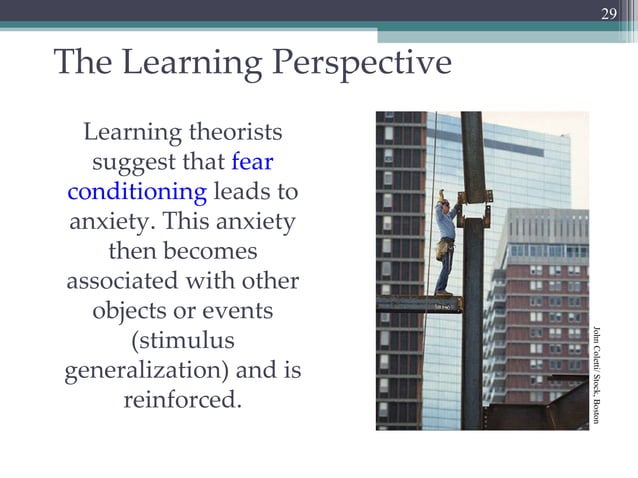 29

The Learning Perspective

Learning theorists suggest that fear conditioning leads to anxiety. This anxiety then becomes associated with other objects or events (stimulus generalization) and is reinforced.

John Coletti/ Stock, Boston